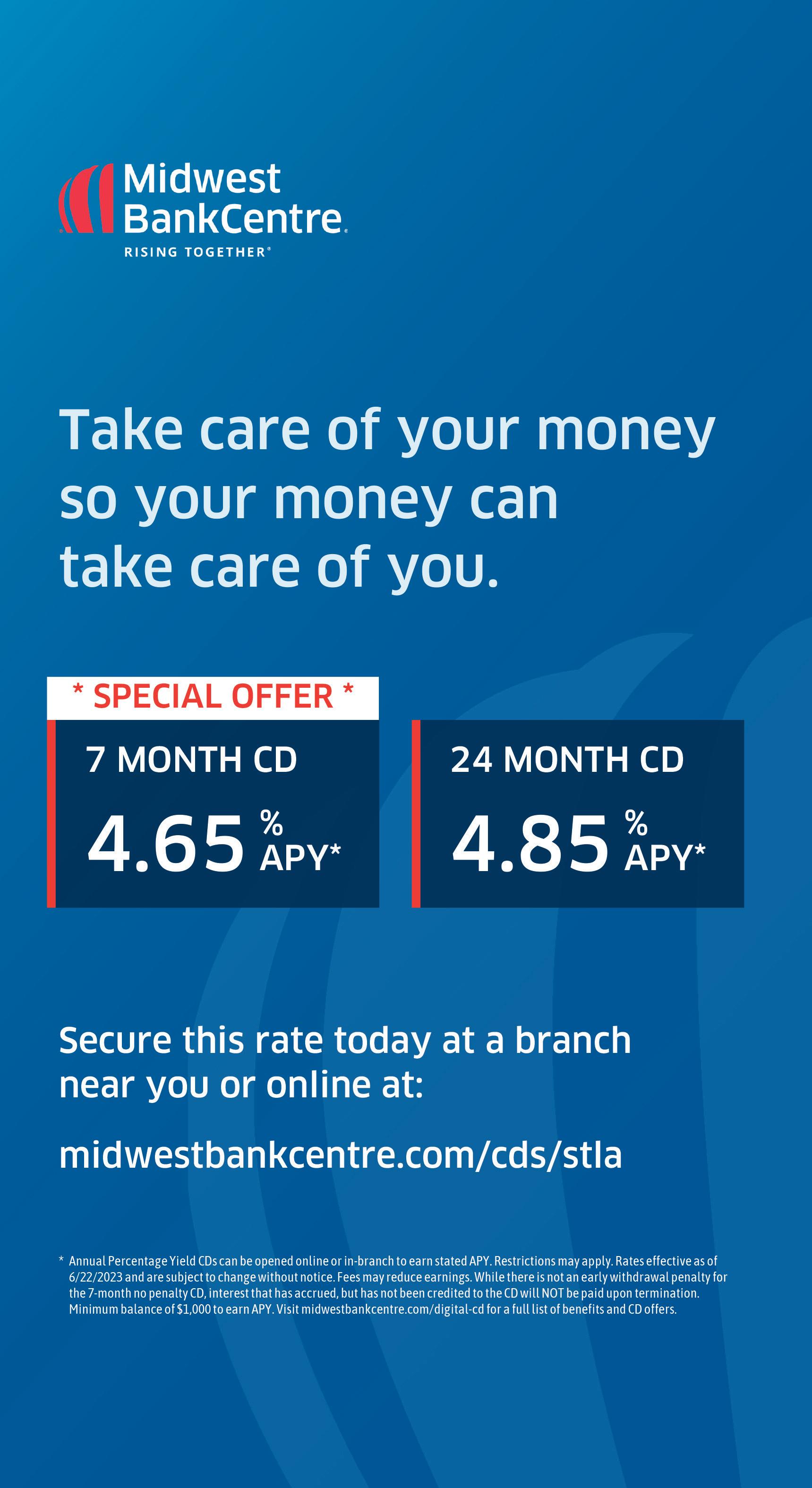 Midwest BankCentre®
RISING TOGETHER®

Take care of your money so your money can take care of you.

* SPECIAL OFFER *

7 MONTH CD
4.65 % APY*

24 MONTH CD
4.85 % APY*

Secure this rate today at a branch near you or online at:

midwestbankcentre.com/cds/stla

* Annual Percentage Yield CDs can be opened online or in-branch to earn stated APY. Restrictions may apply. Rates effective as of 6/22/2023 and are subject to change without notice. Fees may reduce earnings. While there is not an early withdrawal penalty for the 7-month no penalty CD, interest that has accrued, but has not been credited to the CD will NOT be paid upon termination. Minimum balance of $1,000 to earn APY. Visit midwestbankcentre.com/digital-cd for a full list of benefits and CD offers.